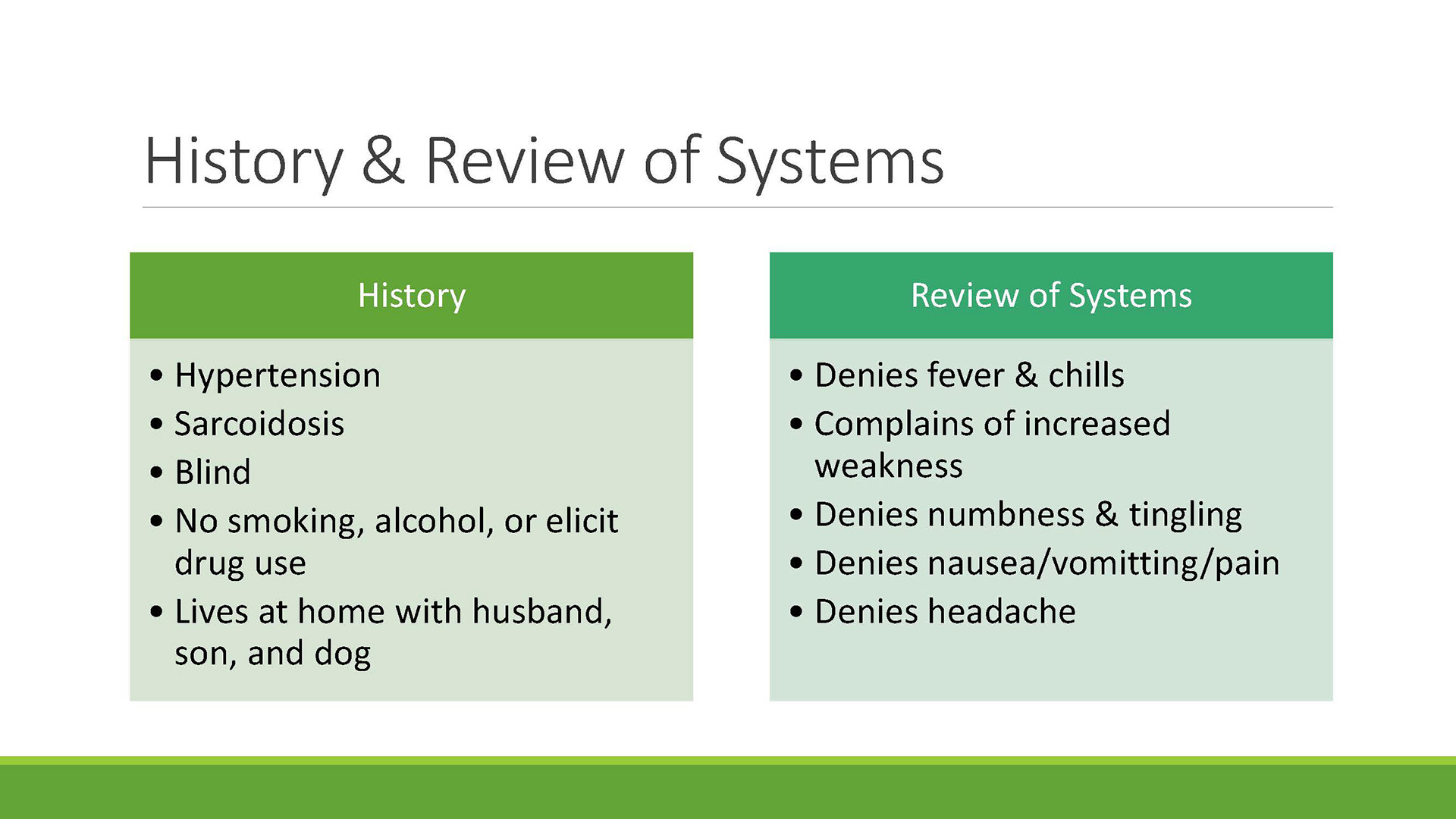 History & Review of Systems

History

• Hypertension
• Sarcoidosis
• Blind
• No smoking, alcohol, or elicit drug use
• Lives at home with husband, son, and dog

Review of Systems

• Denies fever & chills
• Complains of increased weakness
• Denies numbness & tingling
• Denies nausea/vomitting/pain
• Denies headache